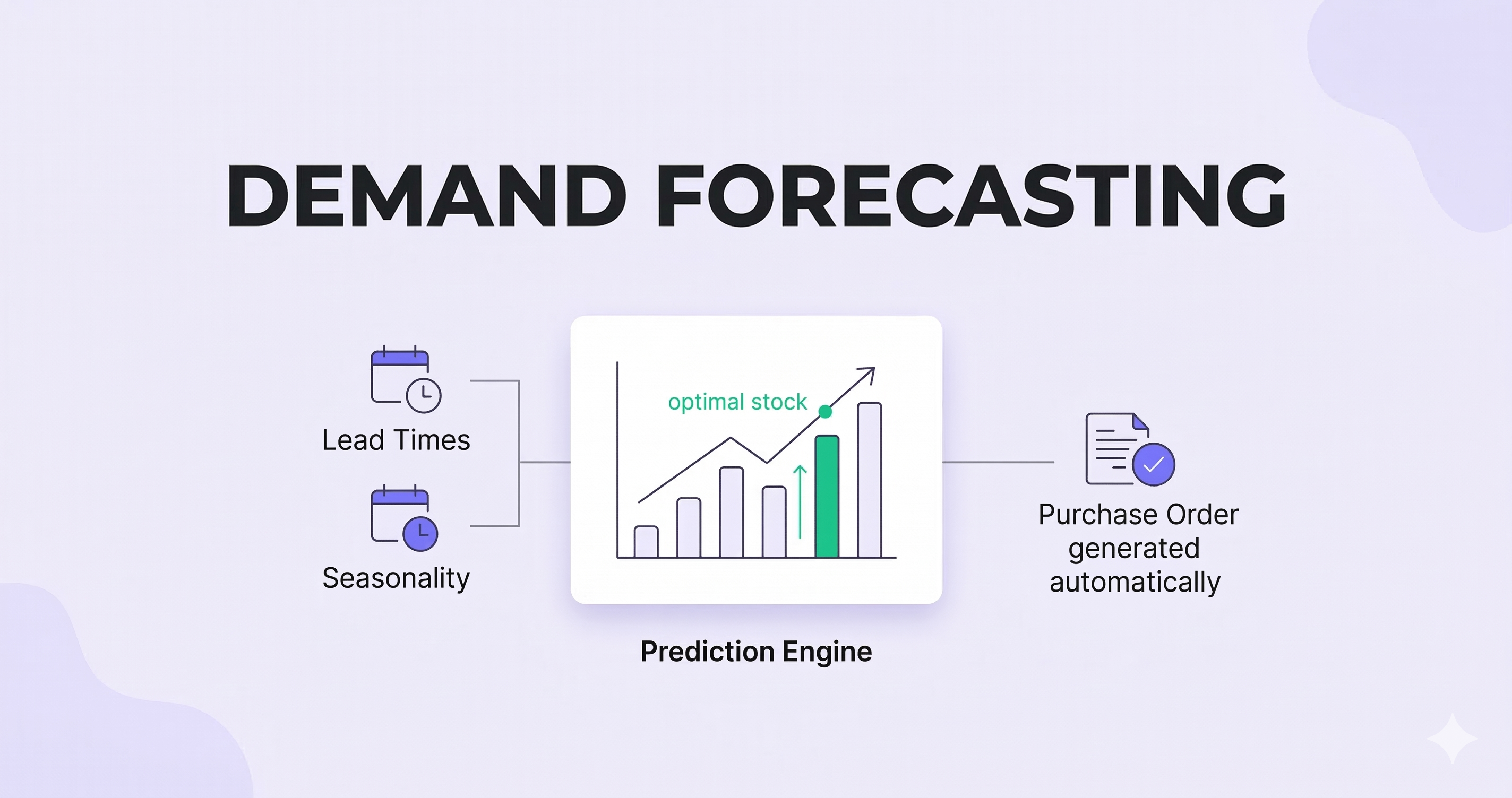 DEMAND FORECASTING

Lead Times

Seasonality

optimal stock

Prediction Engine

Purchase Order generated automatically